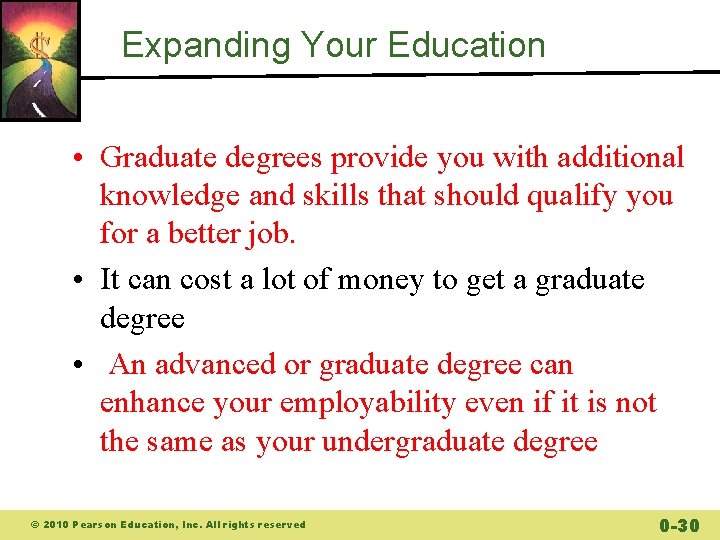 Expanding Your Education

• Graduate degrees provide you with additional knowledge and skills that should qualify you for a better job.
• It can cost a lot of money to get a graduate degree
• An advanced or graduate degree can enhance your employability even if it is not the same as your undergraduate degree

© 2010 Pearson Education, Inc. All rights reserved

0-30